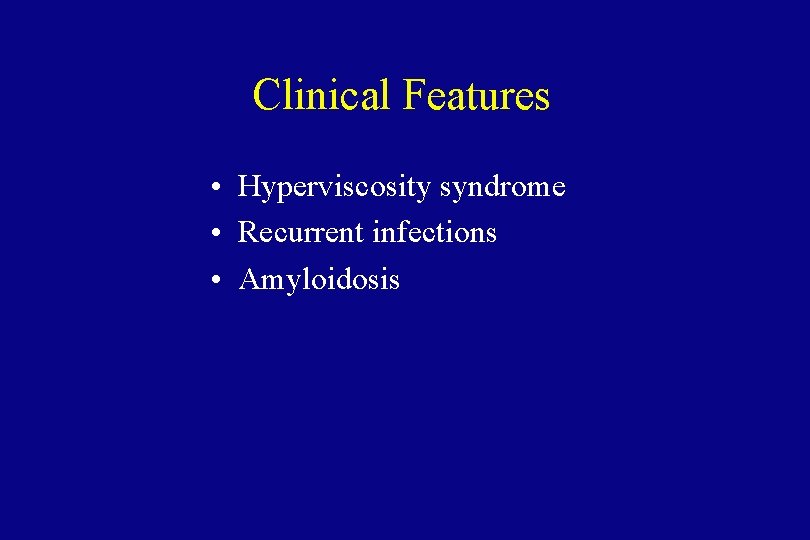 Clinical Features

• Hyperviscosity syndrome
• Recurrent infections
• Amyloidosis